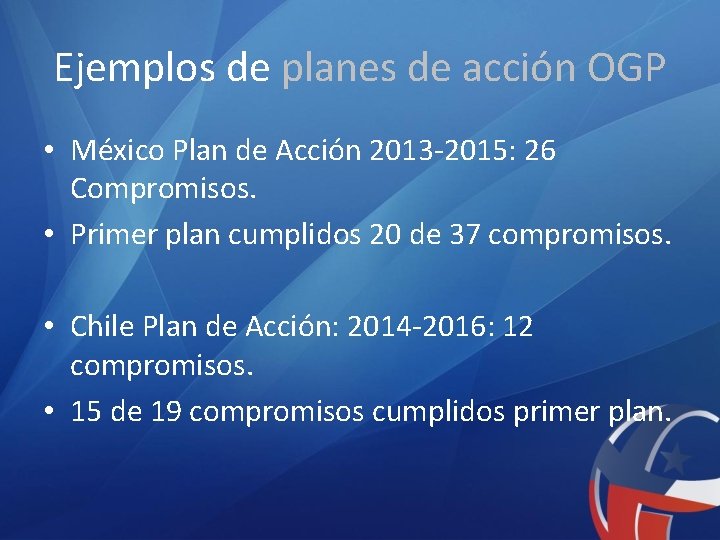 Ejemplos de planes de acción OGP

• México Plan de Acción 2013-2015: 26 Compromisos.
• Primer plan cumplidos 20 de 37 compromisos.

• Chile Plan de Acción: 2014-2016: 12 compromisos.
• 15 de 19 compromisos cumplidos primer plan.